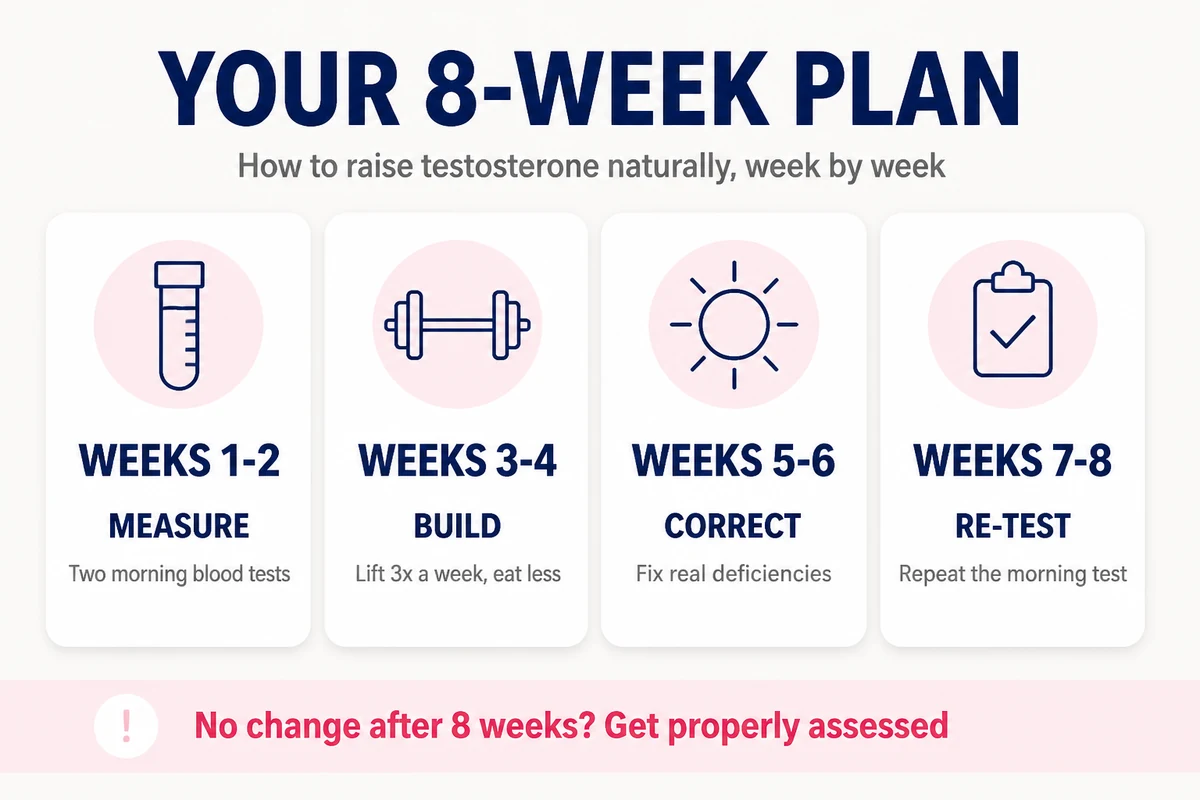 YOUR 8-WEEK PLAN

How to raise testosterone naturally, week by week

WEEKS 1-2
MEASURE
Two morning blood tests

WEEKS 3-4
BUILD
Lift 3x a week, eat less

WEEKS 5-6
CORRECT
Fix real deficiencies

WEEKS 7-8
RE-TEST
Repeat the morning test

!
No change after 8 weeks? Get properly assessed